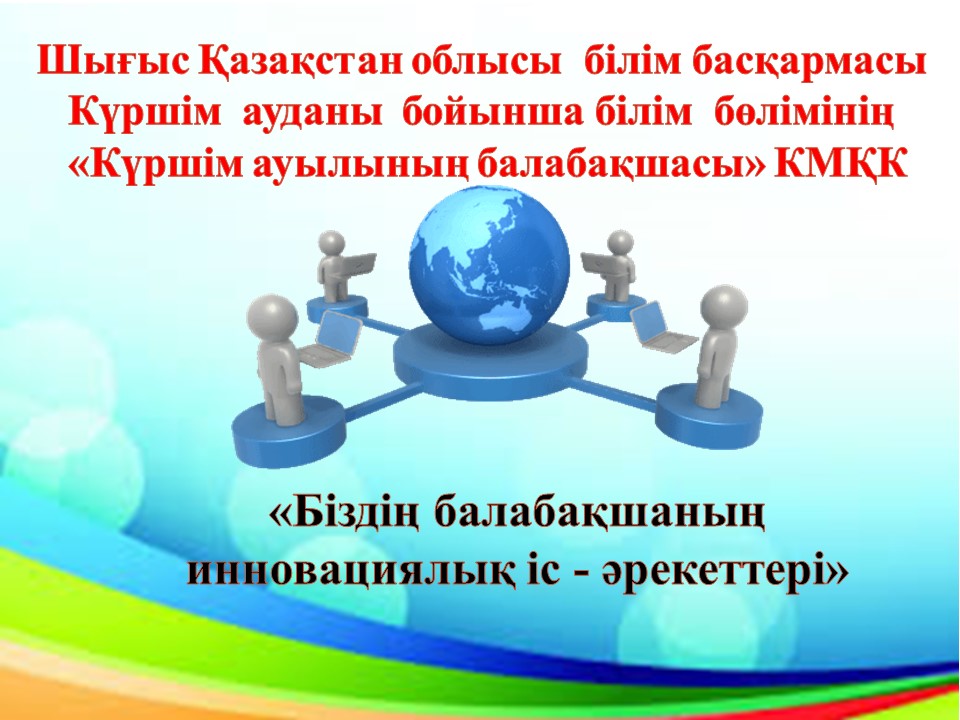 Шығыс Қазақстан облысы білім басқармасы Күршім ауданы бойынша білім бөлімінің «Күршім ауылының балабақшасы» КМҚК

«Біздің балабақшаның инновациялық іс - әрекеттері»